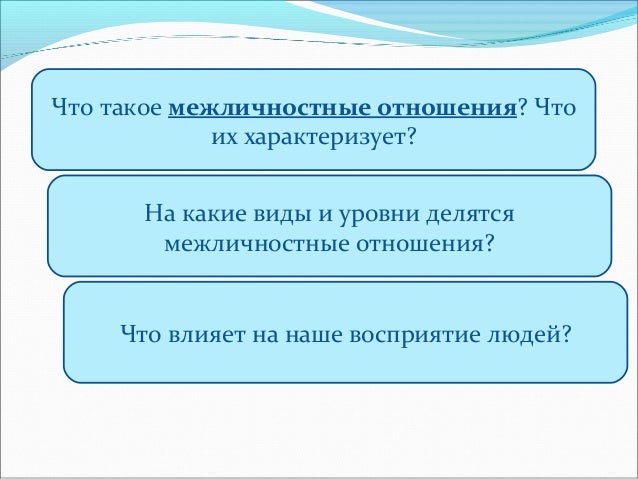 Что такое межличностные отношения? Что их характеризует?

На какие виды и уровни делятся межличностные отношения?

Что влияет на наше восприятие людей?